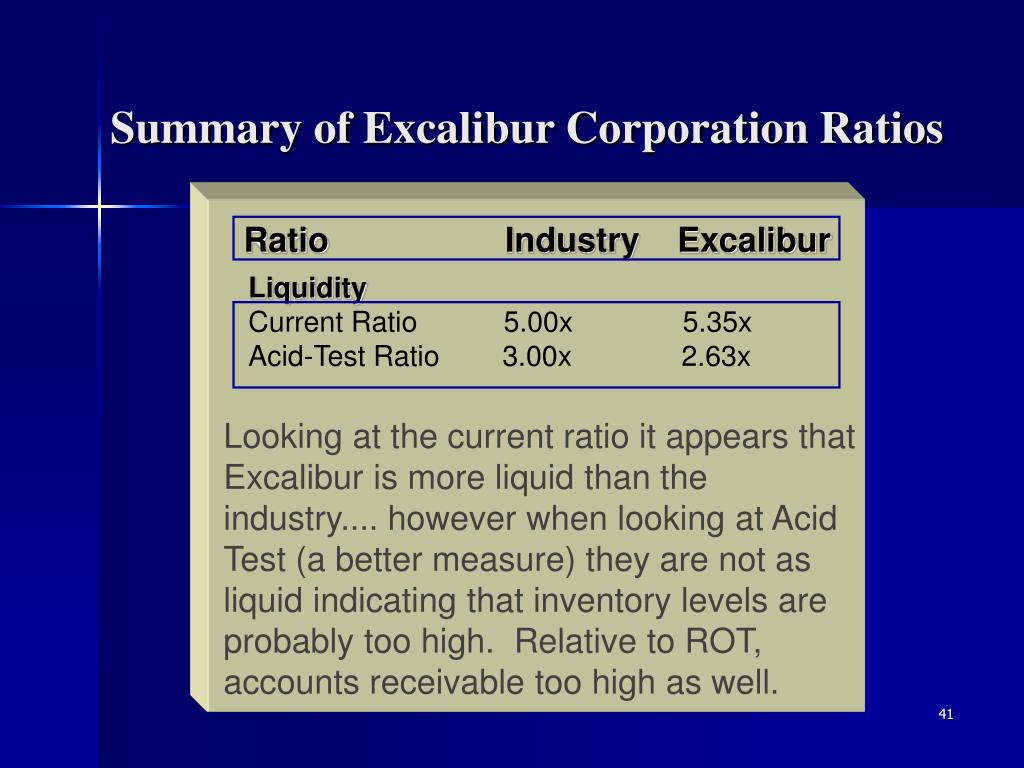 Summary of Excalibur Corporation Ratios

| Ratio | Industry | Excalibur |
|---|---|---|
| Liquidity | | |
| Current Ratio | 5.00x | 5.35x |
| Acid-Test Ratio | 3.00x | 2.63x |

Looking at the current ratio it appears that Excalibur is more liquid than the industry.... however when looking at Acid Test (a better measure) they are not as liquid indicating that inventory levels are probably too high. Relative to ROT, accounts receivable too high as well.

41